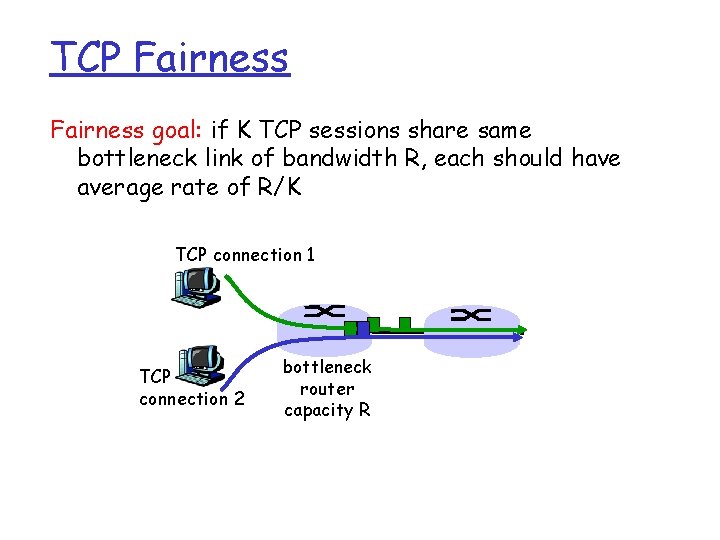 TCP Fairness

Fairness goal: if K TCP sessions share same bottleneck link of bandwidth R, each should have average rate of R/K

TCP connection 1

TCP connection 2

bottleneck router capacity R